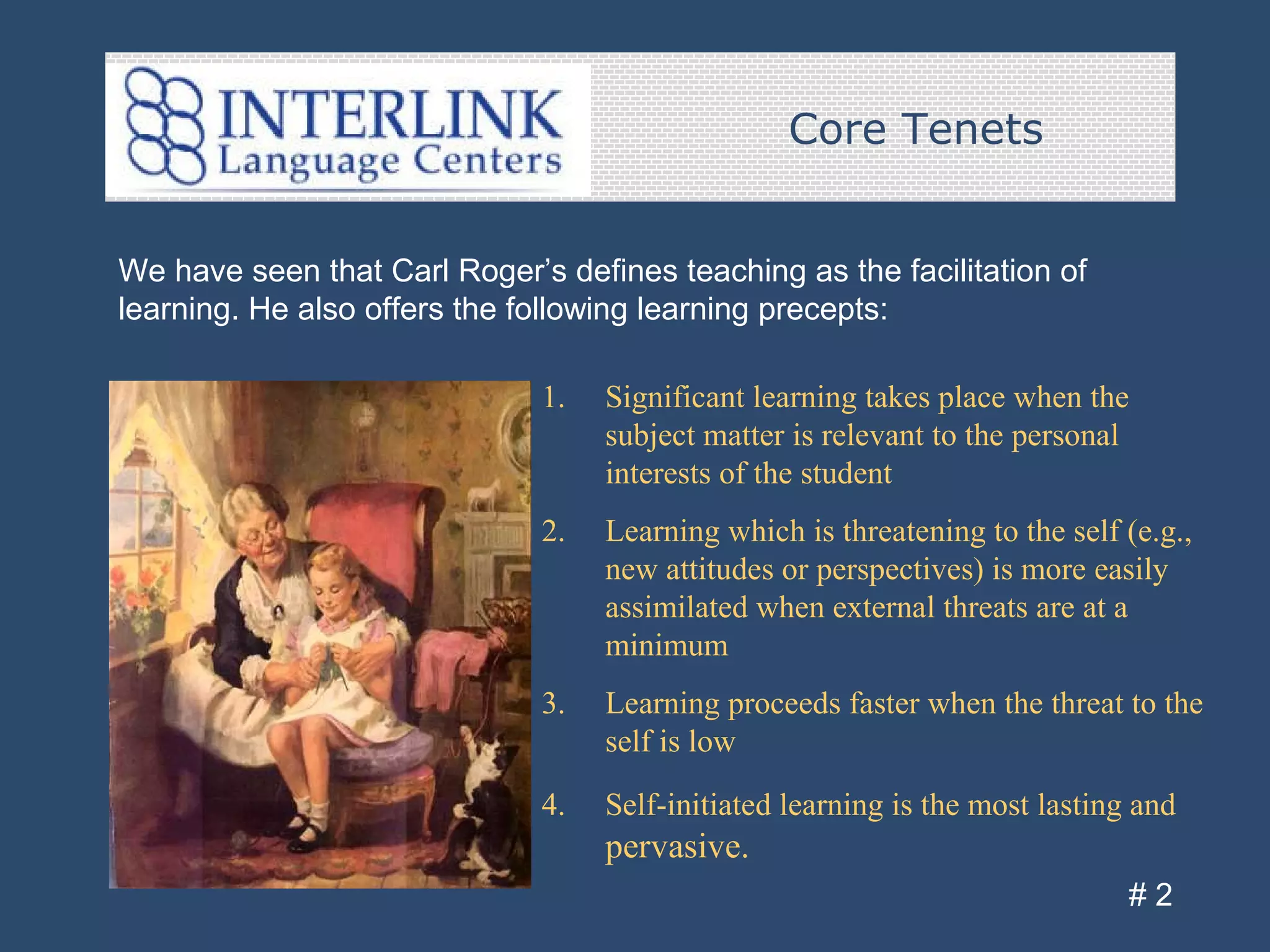 INTERLINK
Language Centers

Core Tenets

We have seen that Carl Roger's defines teaching as the facilitation of learning. He also offers the following learning precepts:

1. Significant learning takes place when the subject matter is relevant to the personal interests of the student

2. Learning which is threatening to the self (e.g., new attitudes or perspectives) is more easily assimilated when external threats are at a minimum

3. Learning proceeds faster when the threat to the self is low

4. Self-initiated learning is the most lasting and pervasive.

# 2